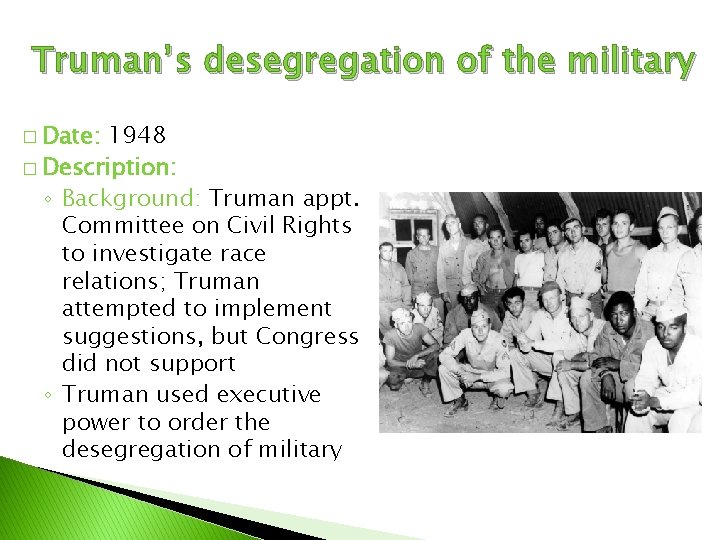 Truman's desegregation of the military

□ Date: 1948
□ Description:
◦ Background: Truman appt. Committee on Civil Rights to investigate race relations; Truman attempted to implement suggestions, but Congress did not support
◦ Truman used executive power to order the desegregation of military